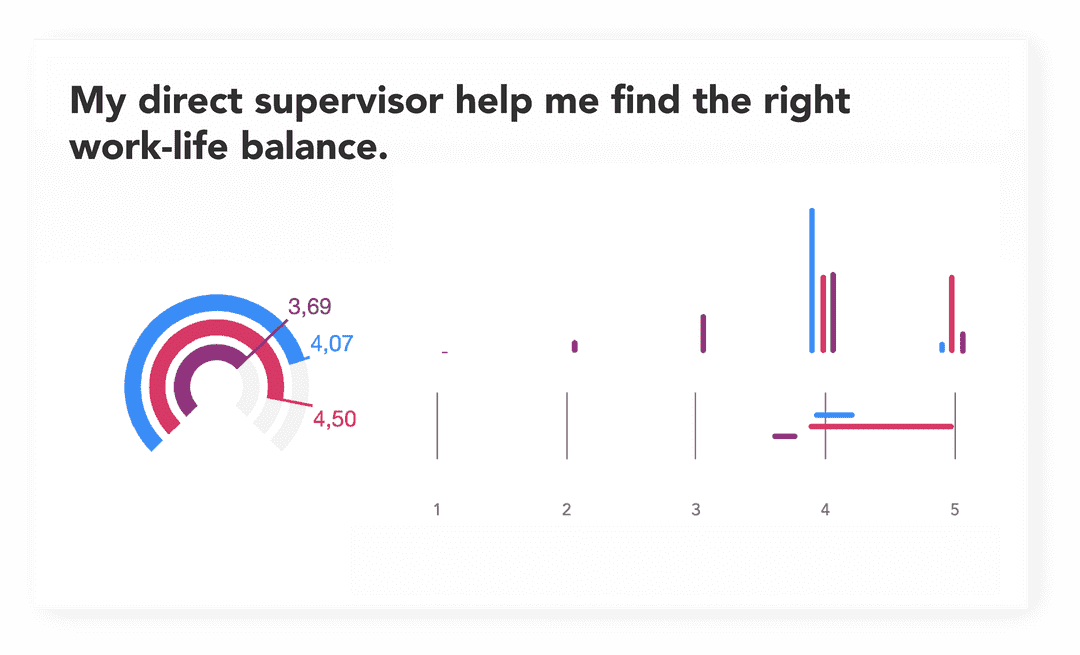 My direct supervisor help me find the right work-life balance.

3,69
4,07
4,50

1
2
3
4
5